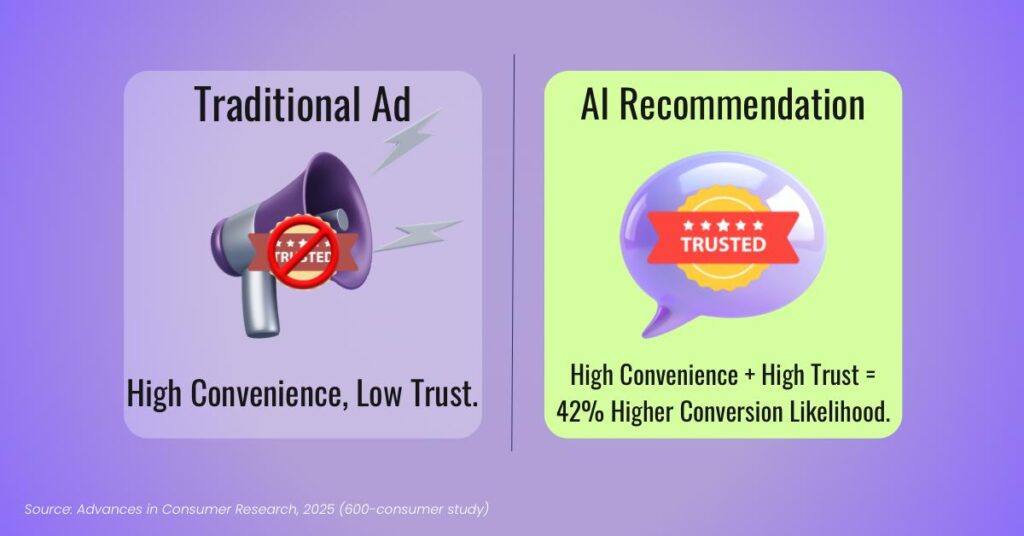 Traditional Ad

TRUSTED

High Convenience, Low Trust.

AI Recommendation

TRUSTED

High Convenience + High Trust = 42% Higher Conversion Likelihood.

Source: Advances in Consumer Research, 2025 (600-consumer study)